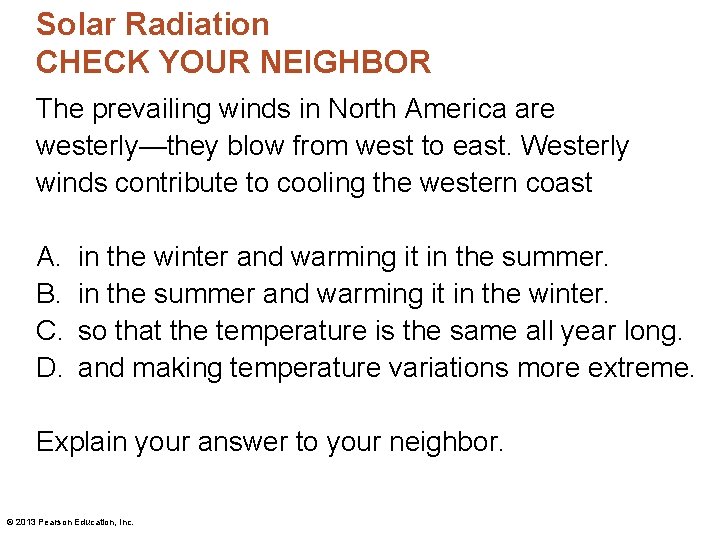 Solar Radiation
CHECK YOUR NEIGHBOR

The prevailing winds in North America are westerly—they blow from west to east. Westerly winds contribute to cooling the western coast

A. in the winter and warming it in the summer.
B. in the summer and warming it in the winter.
C. so that the temperature is the same all year long.
D. and making temperature variations more extreme.

Explain your answer to your neighbor.

© 2013 Pearson Education, Inc.